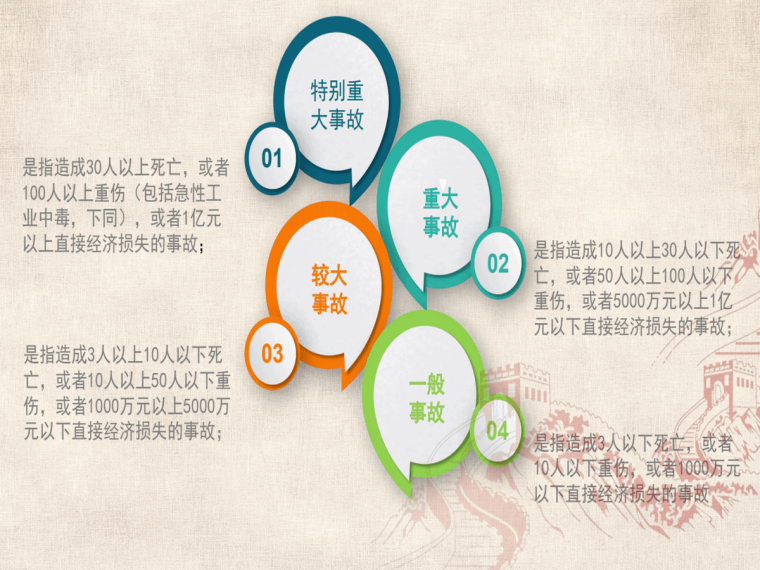 特别重大事故

01

是指造成30人以上死亡，或者100人以上重伤（包括急性工业中毒，下同），或者1亿元以上直接经济损失的事故；

重大事故

02

是指造成10人以上30人以下死亡，或者50人以上100人以下重伤，或者5000万元以上1亿元以下直接经济损失的事故；

较大事故

03

是指造成3人以上10人以下死亡，或者10人以上50人以下重伤，或者1000万元以上5000万元以下直接经济损失的事故；

一般事故

04

是指造成3人以下死亡，或者10人以下重伤，或者1000万元以下直接经济损失的事故